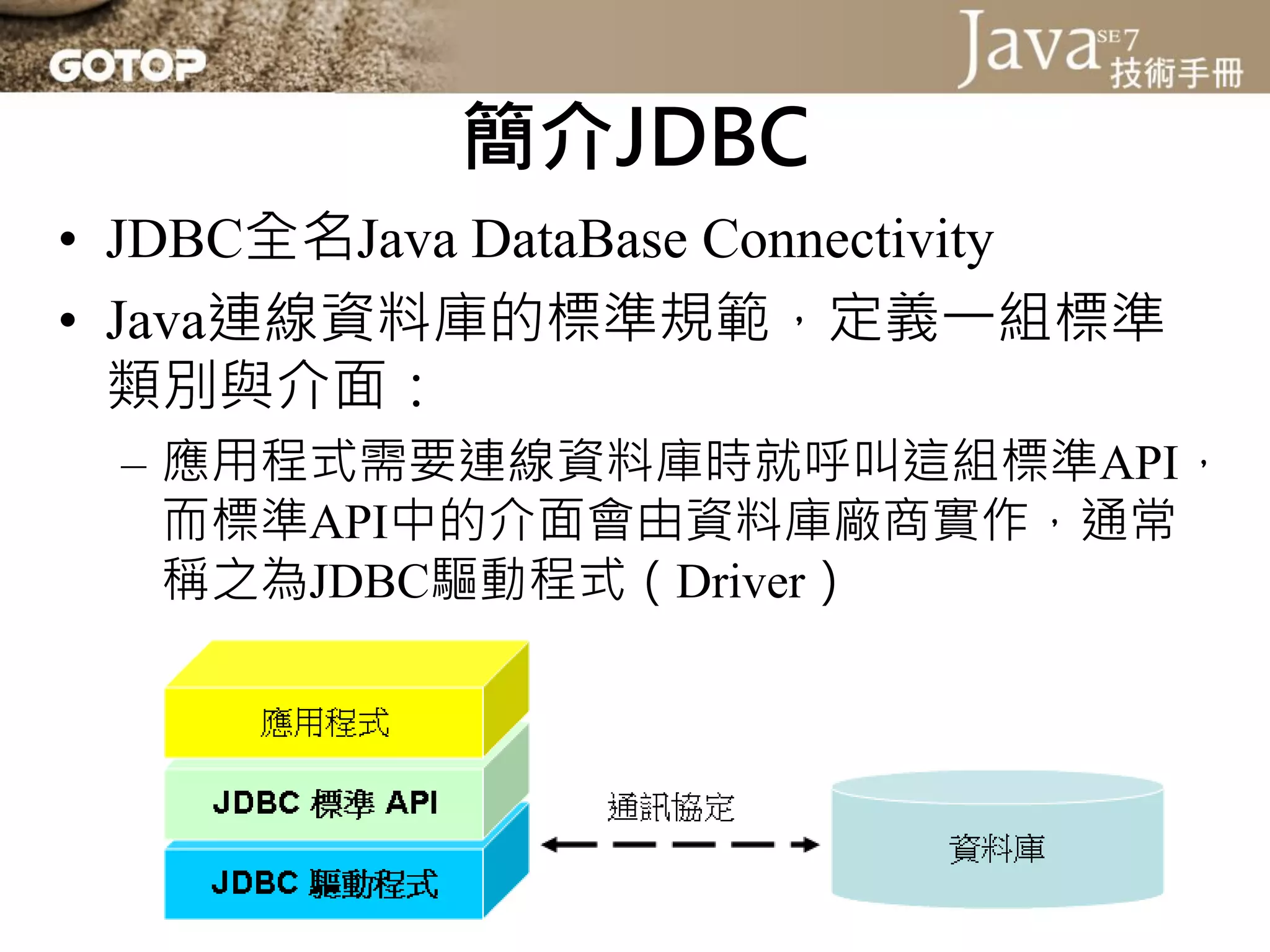 GOTOP

Java SE7 技術手冊

簡介JDBC

• JDBC全名Java DataBase Connectivity

• Java連線資料庫的標準規範，定義一組標準類別與介面：

– 應用程式需要連線資料庫時就呼叫這組標準API，而標準API中的介面會由資料庫廠商實作，通常稱之為JDBC驅動程式（Driver）

應用程式

JDBC 標準 API

JDBC 驅動程式

通訊協定

資料庫